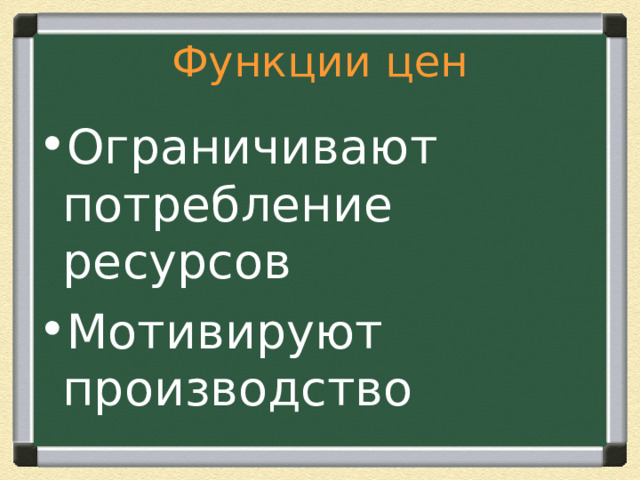 Функции цен

• Ограничивают потребление ресурсов
• Мотивируют производство